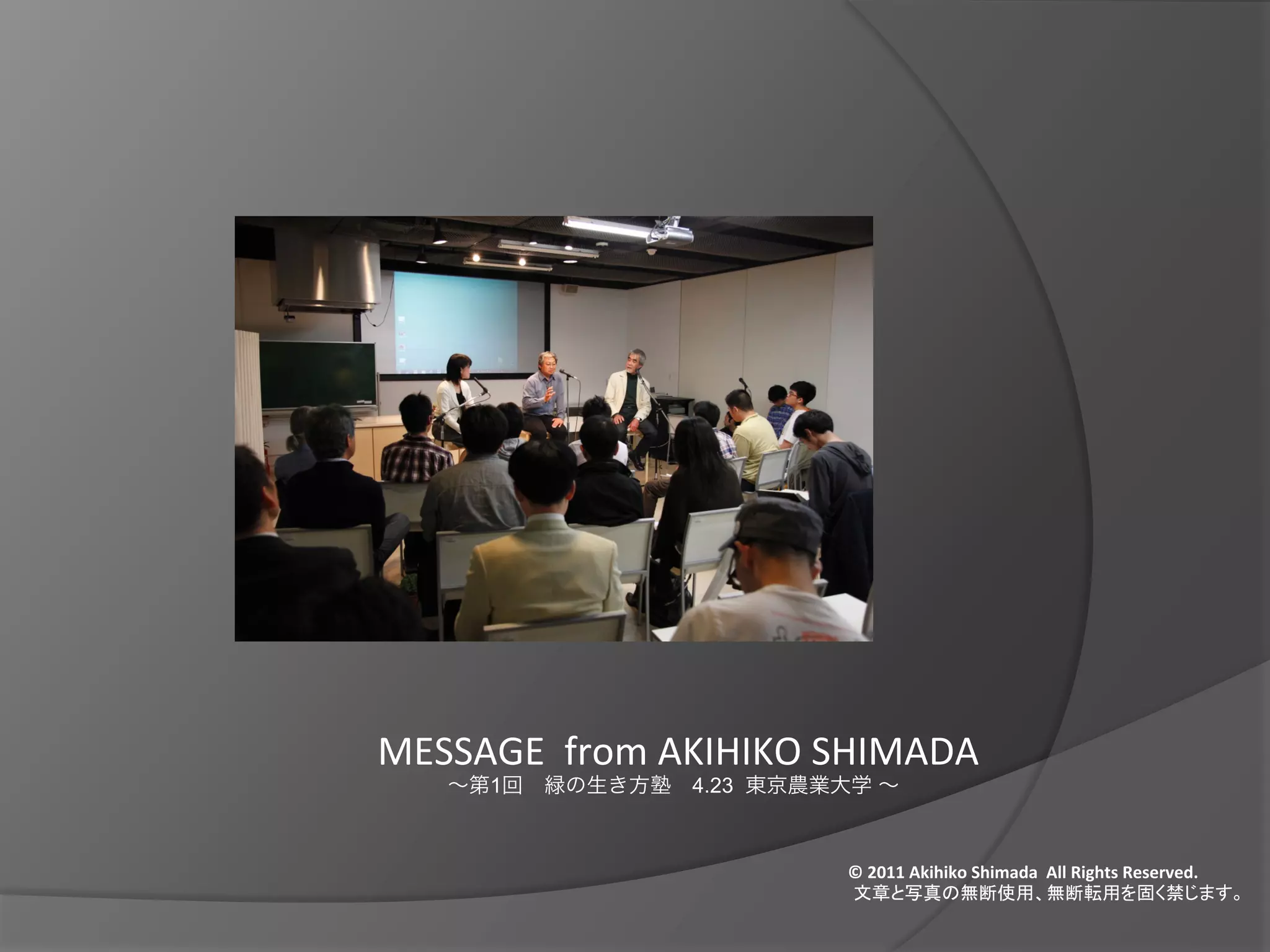 MESSAGE from AKIHIKO SHIMADA
～第1回　緑の生き方塾　4.23 東京農業大学 ～

© 2011 Akihiko Shimada All Rights Reserved.
文章と写真の無断使用、無断転用を固く禁じます。